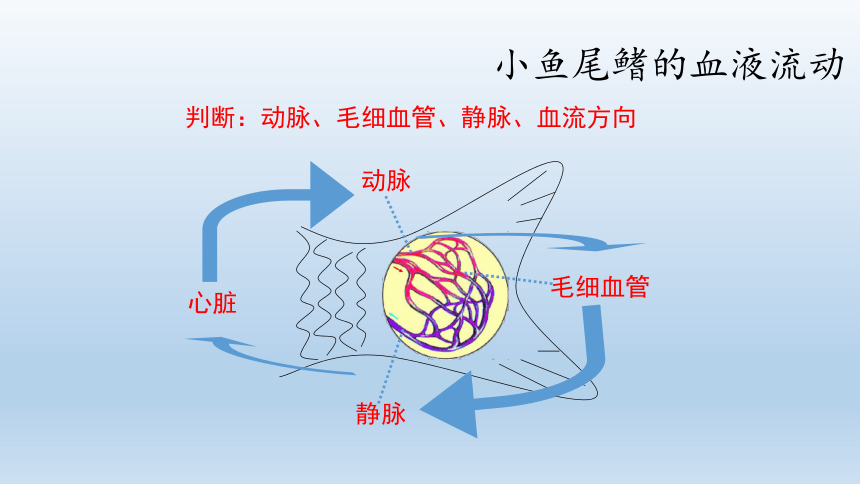 小鱼尾鳍的血液流动

判断：动脉、毛细血管、静脉、血流方向

动脉

毛细血管

心脏

静脉